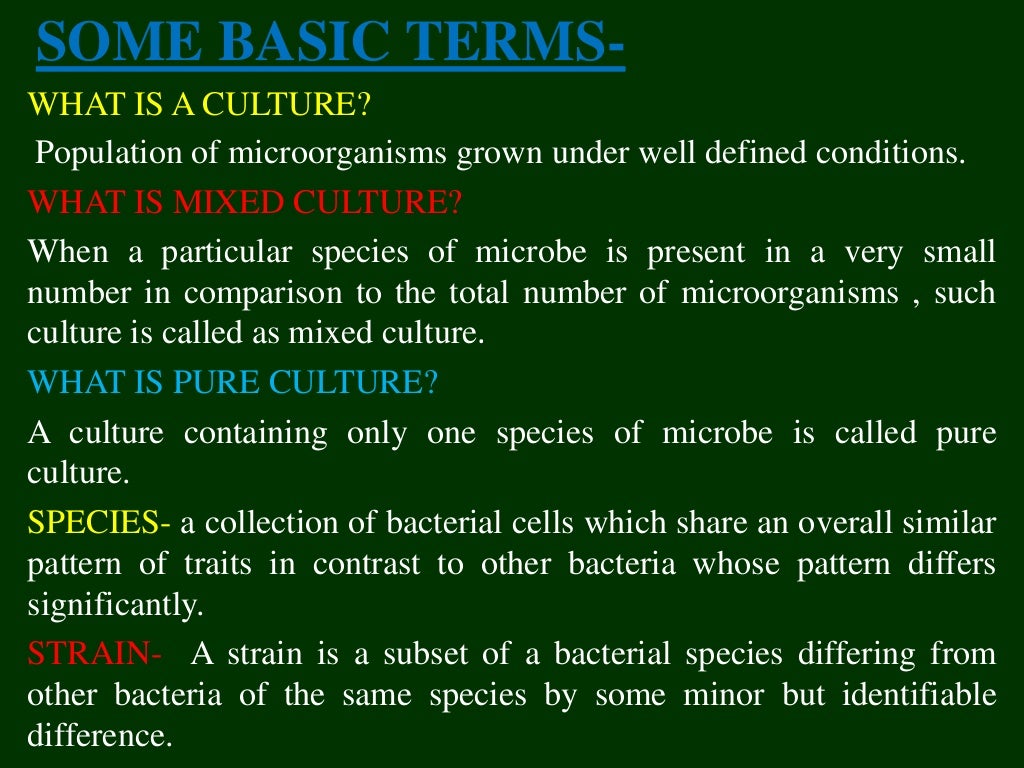 SOME BASIC TERMS-

WHAT IS A CULTURE?

Population of microorganisms grown under well defined conditions.

WHAT IS MIXED CULTURE?

When a particular species of microbe is present in a very small number in comparison to the total number of microorganisms , such culture is called as mixed culture.

WHAT IS PURE CULTURE?

A culture containing only one species of microbe is called pure culture.

SPECIES- a collection of bacterial cells which share an overall similar pattern of traits in contrast to other bacteria whose pattern differs significantly.

STRAIN- A strain is a subset of a bacterial species differing from other bacteria of the same species by some minor but identifiable difference.